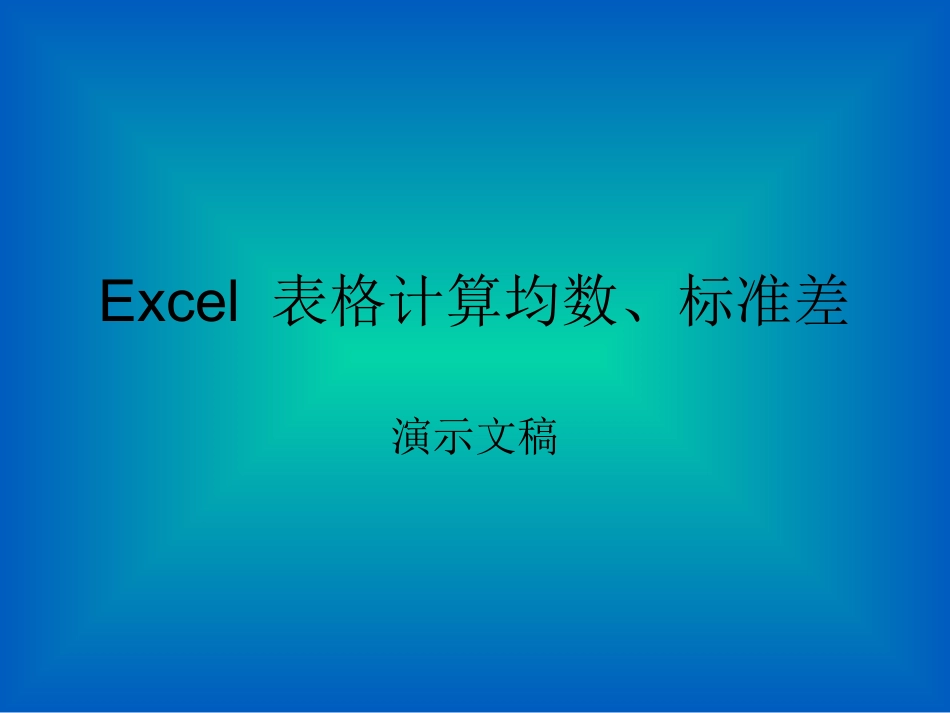 Excel 表格计算均数、标准差

演示文稿